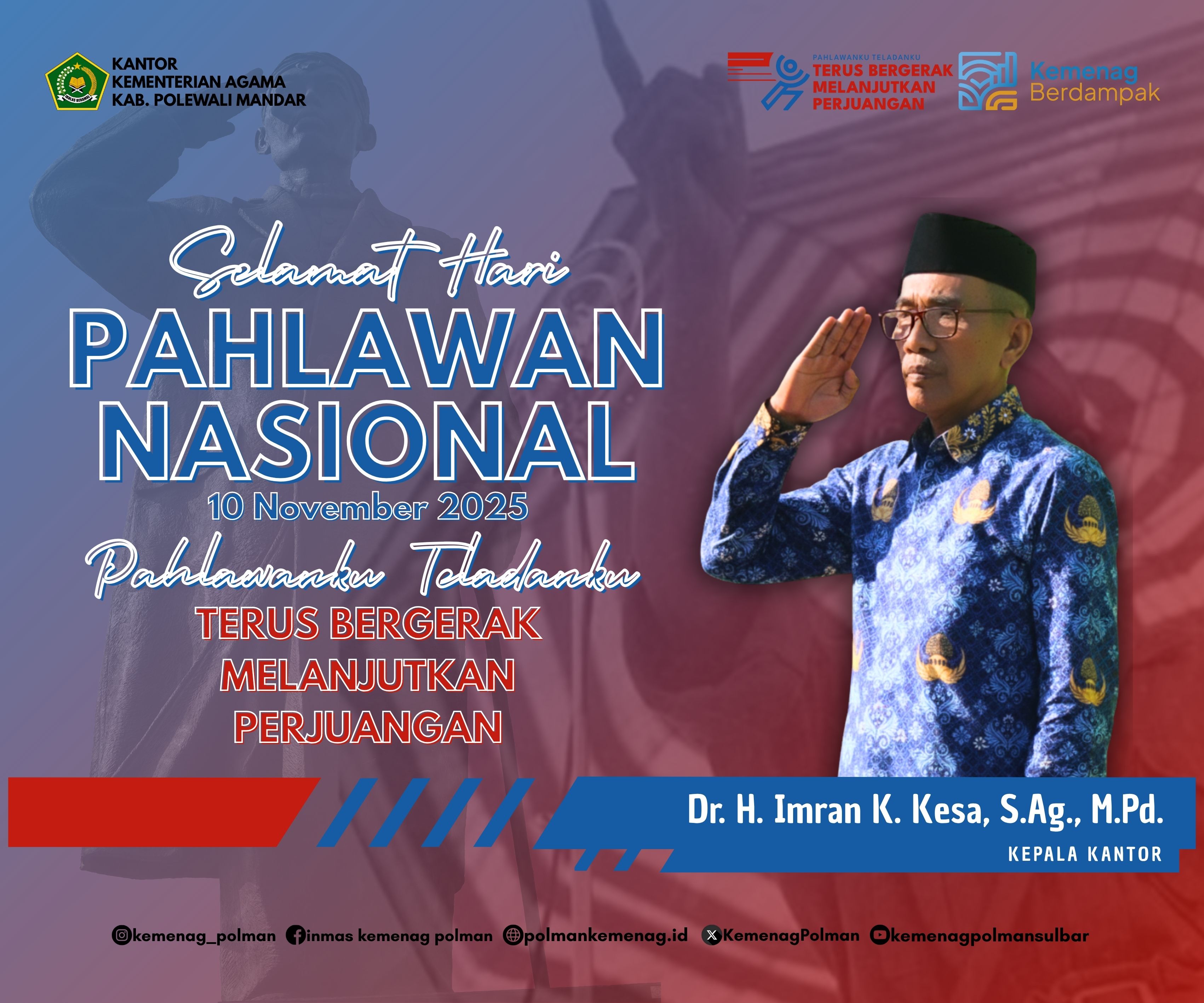 IKHLAS BERAMAL

KANTOR
KEMENTERIAN AGAMA
KAB. POLEWALI MANDAR

PAHLAWANKU TELADANKU
TERUS BERGERAK
MELANJUTKAN
PERJUANGAN

Kemenag
Berdampak

Selamat Hari
PAHLAWAN
NASIONAL
10 November 2025
Pahlawanku Teladanku
TERUS BERGERAK
MELANJUTKAN
PERJUANGAN

Dr. H. Imran K. Kesa, S.Ag., M.Pd.
KEPALA KANTOR

kemenag_polman inmas kemenag polman polmankemenag.id KemenagPolman kemenagpolmansulbar